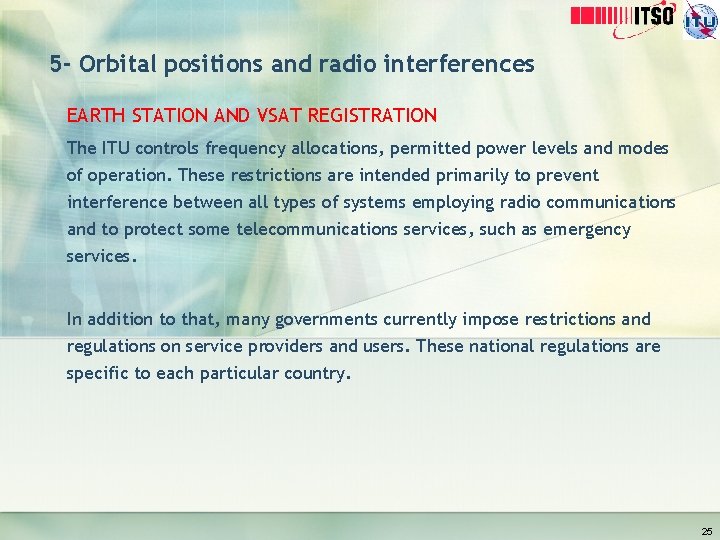 ITSO

ITU

5- Orbital positions and radio interferences

EARTH STATION AND VSAT REGISTRATION

The ITU controls frequency allocations, permitted power levels and modes of operation. These restrictions are intended primarily to prevent interference between all types of systems employing radio communications and to protect some telecommunications services, such as emergency services.

In addition to that, many governments currently impose restrictions and regulations on service providers and users. These national regulations are specific to each particular country.

25